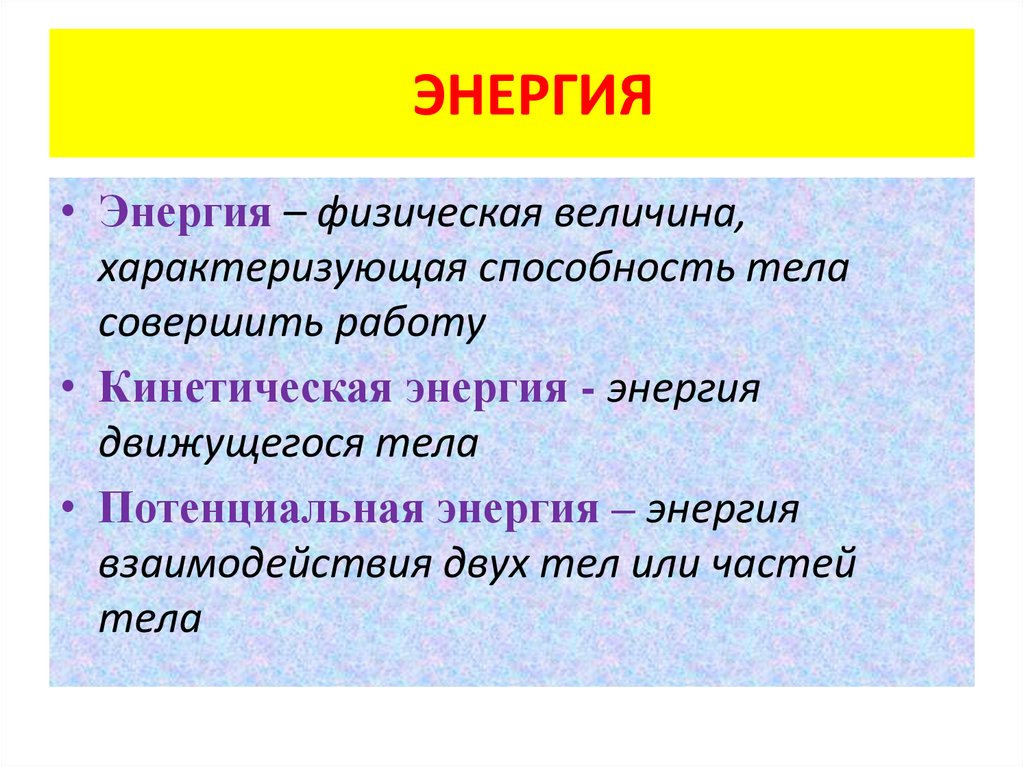 ЭНЕРГИЯ

• Энергия – физическая величина, характеризующая способность тела совершить работу

• Кинетическая энергия - энергия движущегося тела

• Потенциальная энергия – энергия взаимодействия двух тел или частей тела